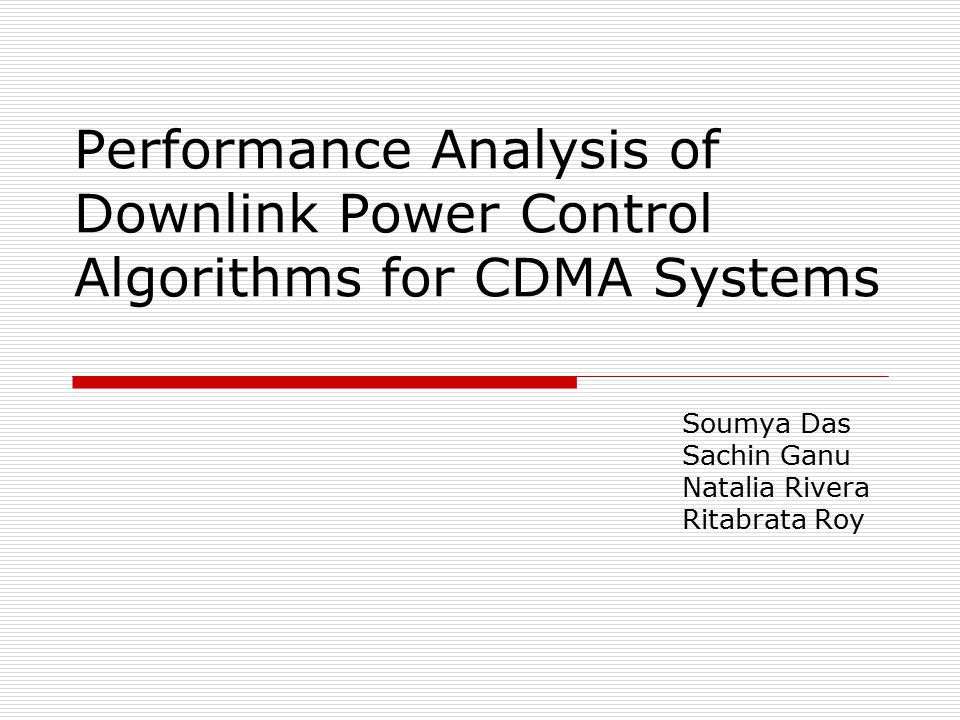 Performance Analysis of Downlink Power Control Algorithms for CDMA Systems

Soumya Das
Sachin Ganu
Natalia Rivera
Ritabrata Roy